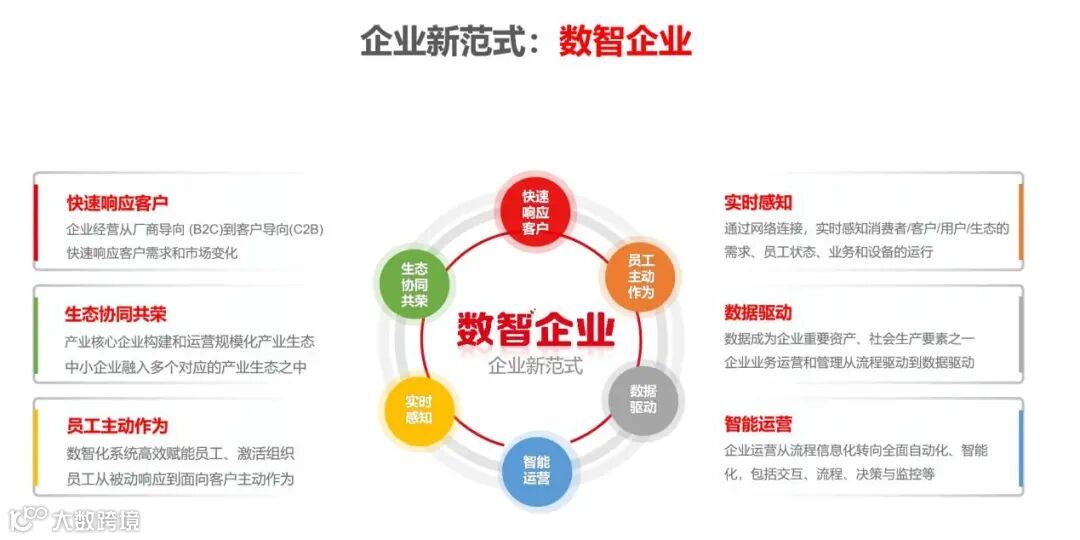 企业新范式：数智企业

快速响应客户
企业经营从厂商导向 (B2C)到客户导向(C2B)
快速响应客户需求和市场变化

生态协同共荣
产业核心企业构建和运营规模化产业生态
中小企业融入多个对应的产业生态之中

员工主动作为
数智化系统高效赋能员工、激活组织
员工从被动响应到面向客户主动作为

快速响应客户

员工主动作为

数据驱动

智能运营

实时感知

生态协同共荣

数智企业
企业新范式

实时感知
通过网络连接，实时感知消费者/客户/用户/生态的需求、员工状态、业务和设备的运行

数据驱动
数据成为企业重要资产、社会生产要素之一
企业业务运营和管理从流程驱动到数据驱动

智能运营
企业运营从流程信息化转向全面自动化、智能化，包括交互、流程、决策与监控等

大数跨境